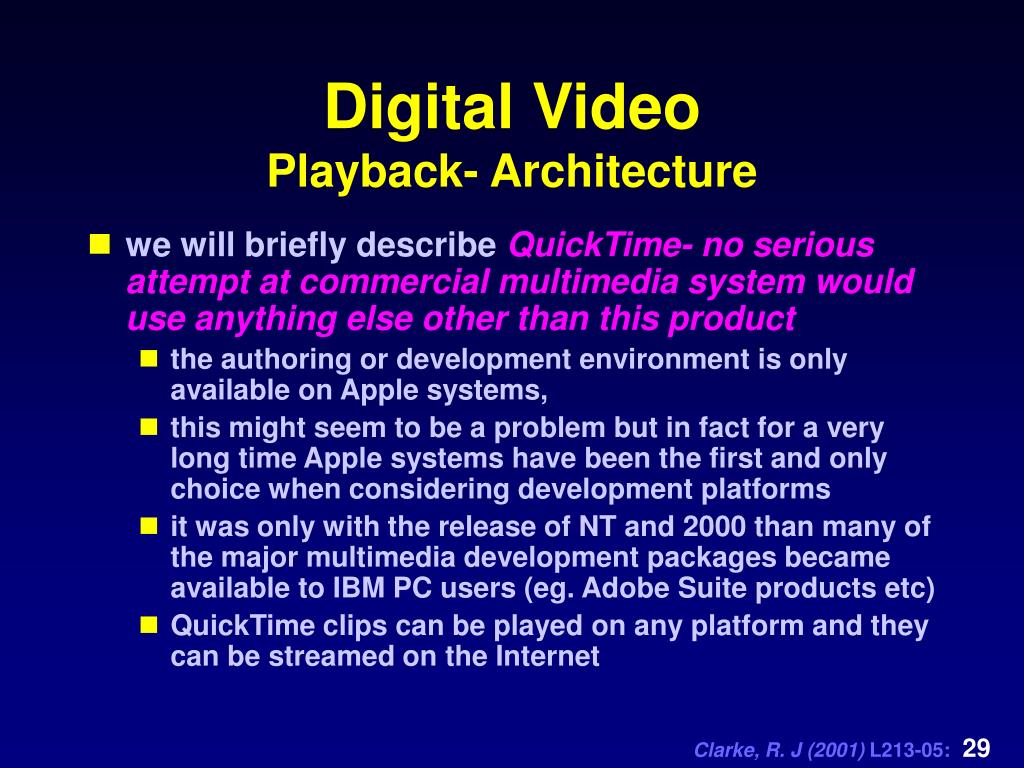 Digital Video
Playback- Architecture

we will briefly describe QuickTime- no serious attempt at commercial multimedia system would use anything else other than this product

the authoring or development environment is only available on Apple systems,

this might seem to be a problem but in fact for a very long time Apple systems have been the first and only choice when considering development platforms

it was only with the release of NT and 2000 than many of the major multimedia development packages became available to IBM PC users (eg. Adobe Suite products etc)

QuickTime clips can be played on any platform and they can be streamed on the Internet

Clarke, R. J (2001) L213-05: 29